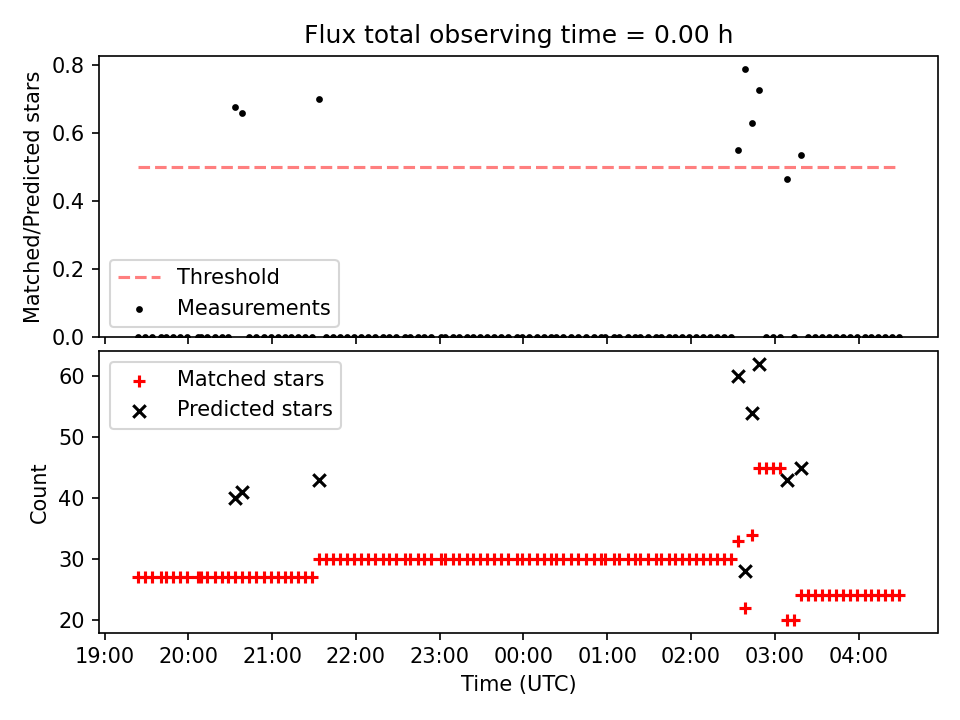 Flux total observing time = 0.00 h

Matched/Predicted stars

0.8
0.6
0.4
0.2
0.0

Threshold
Measurements

Matched stars
Predicted stars

Count

60
50
40
30
20

19:00 20:00 21:00 22:00 23:00 00:00 01:00 02:00 03:00 04:00

Time (UTC)